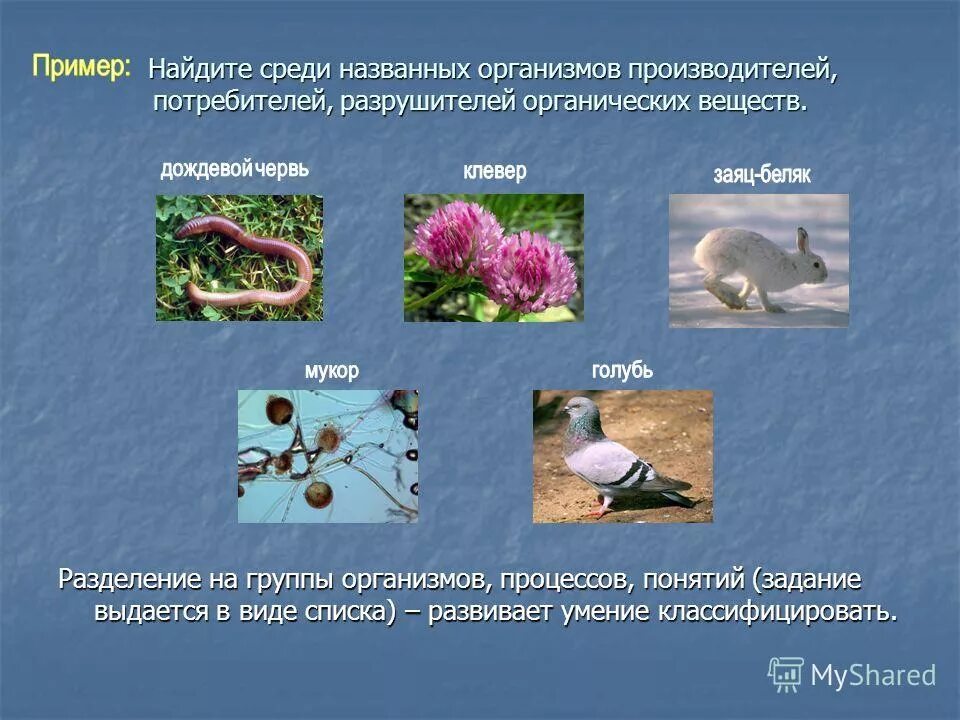 Пример: Найдите среди названных организмов производителей, потребителей, разрушителей органических веществ.

дождевой червь

клевер

заяц-беляк

мукор

голубь

Разделение на группы организмов, процессов, понятий (задание выдается в виде списка) – развивает умение классифицировать.

MyShared